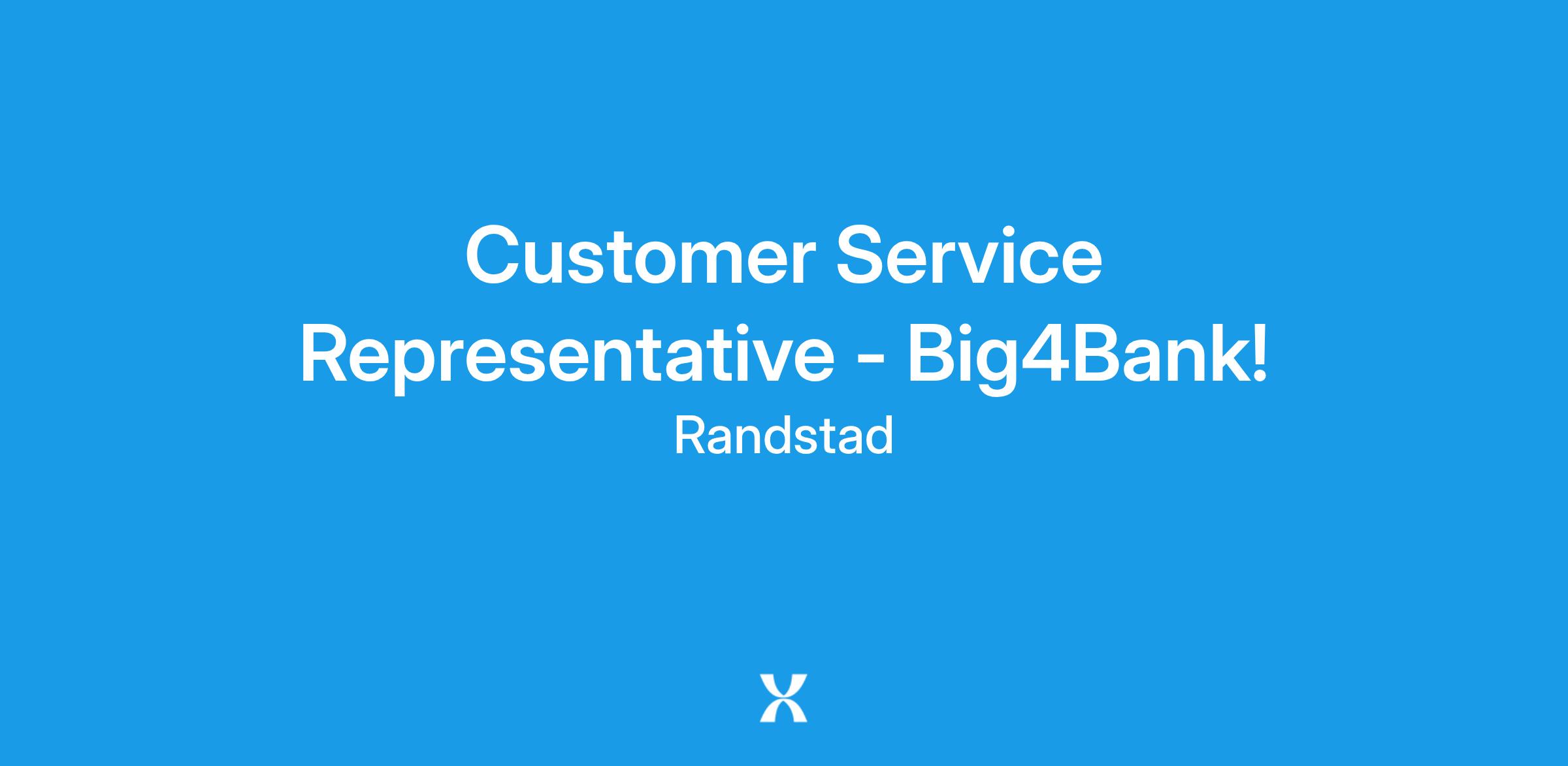 Customer Service Representative - Big4Bank!

Randstad